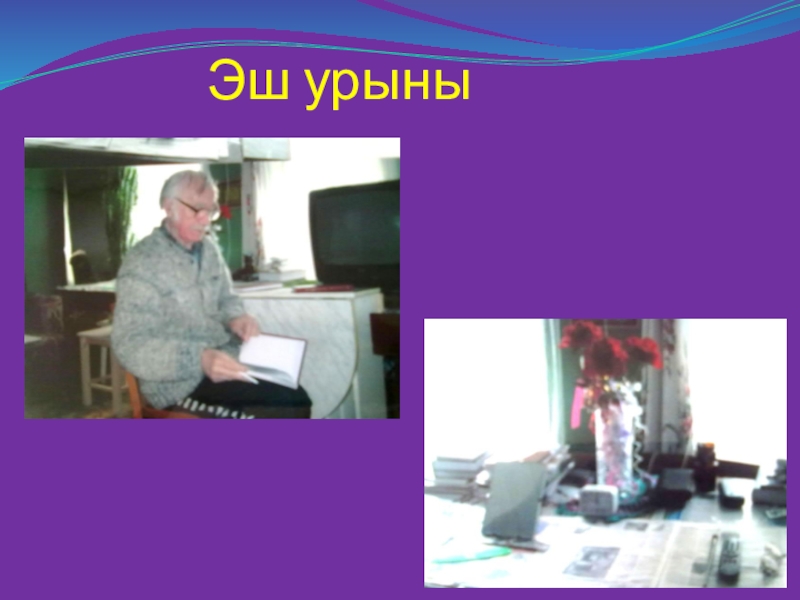 Эш урыны